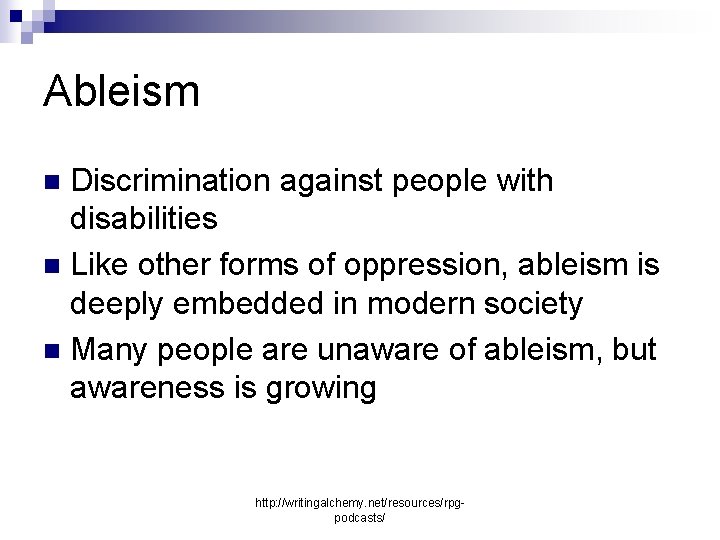 Ableism

- Discrimination against people with disabilities
- Like other forms of oppression, ableism is deeply embedded in modern society
- Many people are unaware of ableism, but awareness is growing

http://writingalchemy.net/resources/rpg-podcasts/